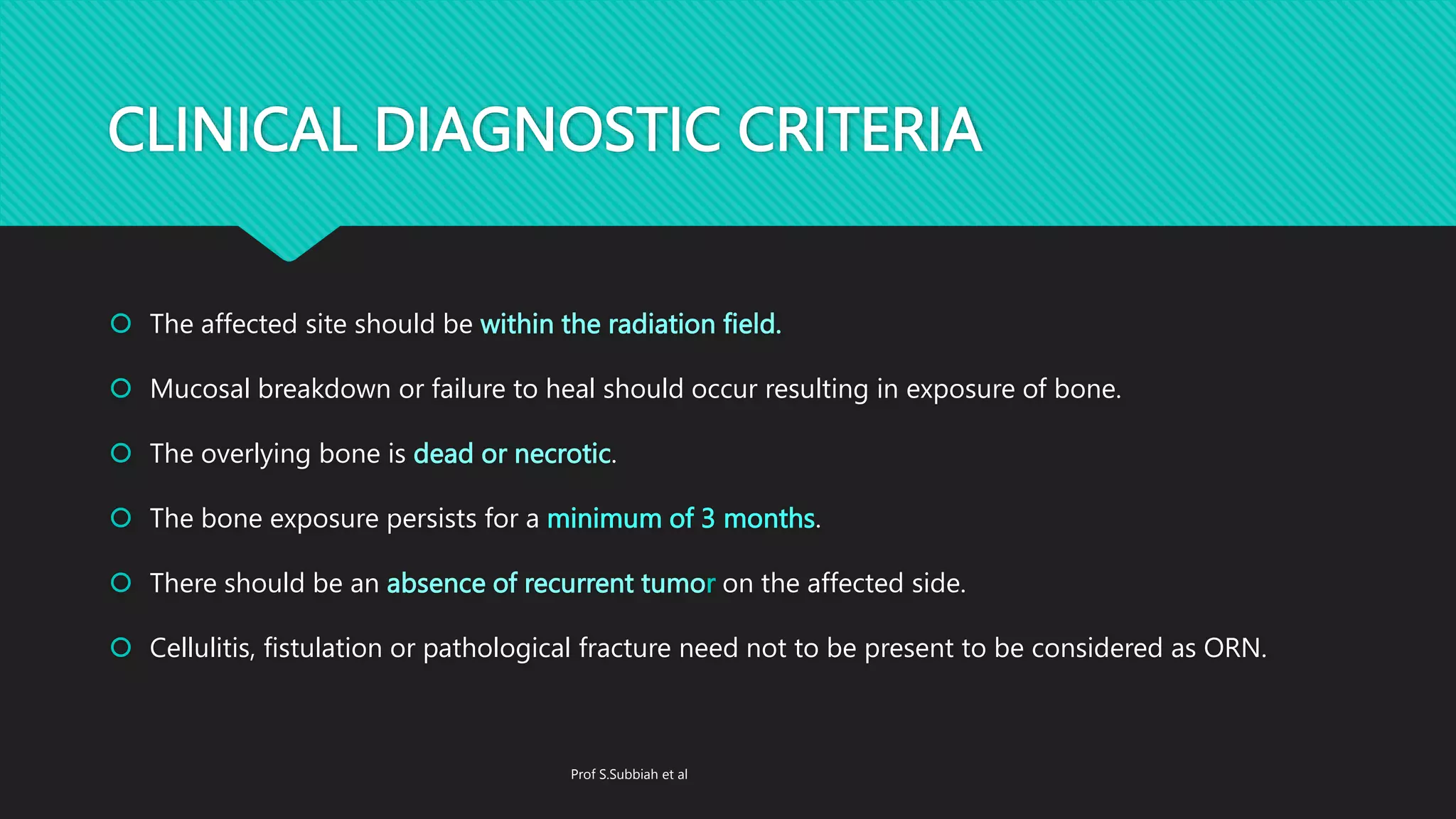 CLINICAL DIAGNOSTIC CRITERIA

The affected site should be within the radiation field.

Mucosal breakdown or failure to heal should occur resulting in exposure of bone.

The overlying bone is dead or necrotic.

The bone exposure persists for a minimum of 3 months.

There should be an absence of recurrent tumor on the affected side.

Cellulitis, fistulation or pathological fracture need not to be present to be considered as ORN.

Prof S.Subbiah et al